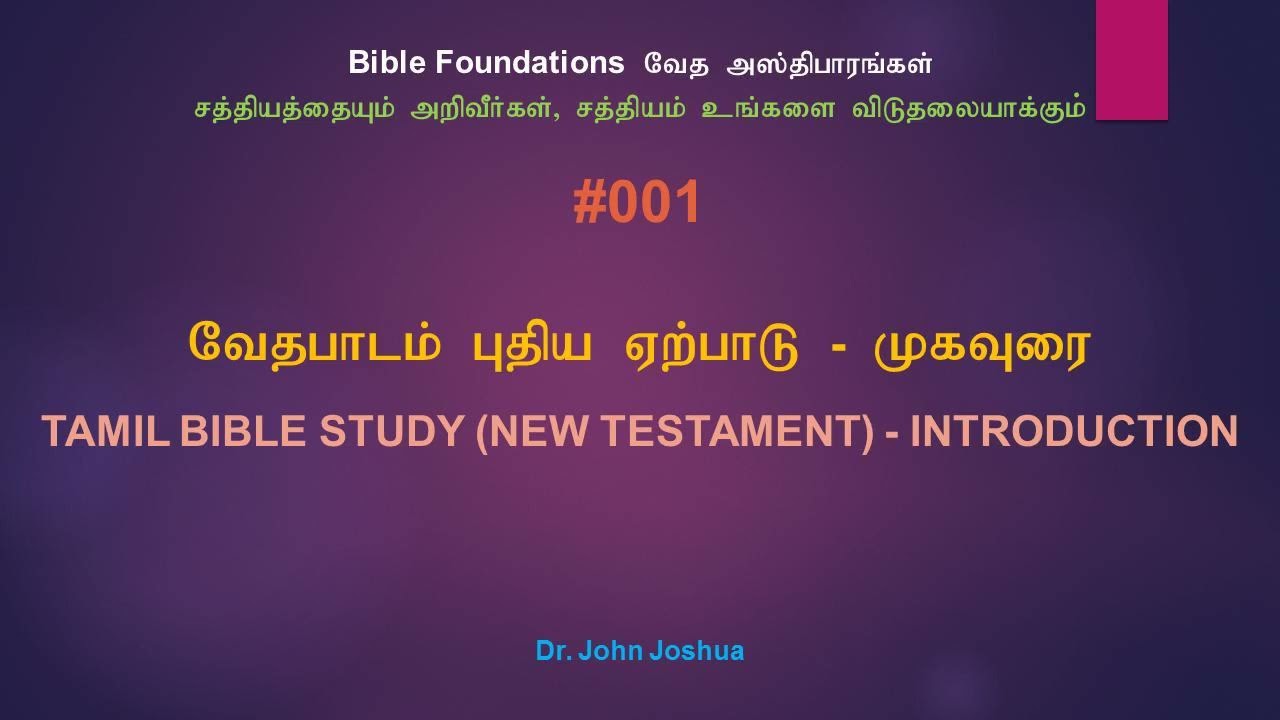 Bible Foundations வேத அஸ்திபாரங்கள்
சத்தியத்தையும் அறிவீர்கள், சத்தியம் உங்களை விடுதலையாக்கும்

#001

வேதபாடம் புதிய ஏற்பாடு - முகவுரை

TAMIL BIBLE STUDY (NEW TESTAMENT) - INTRODUCTION

Dr. John Joshua